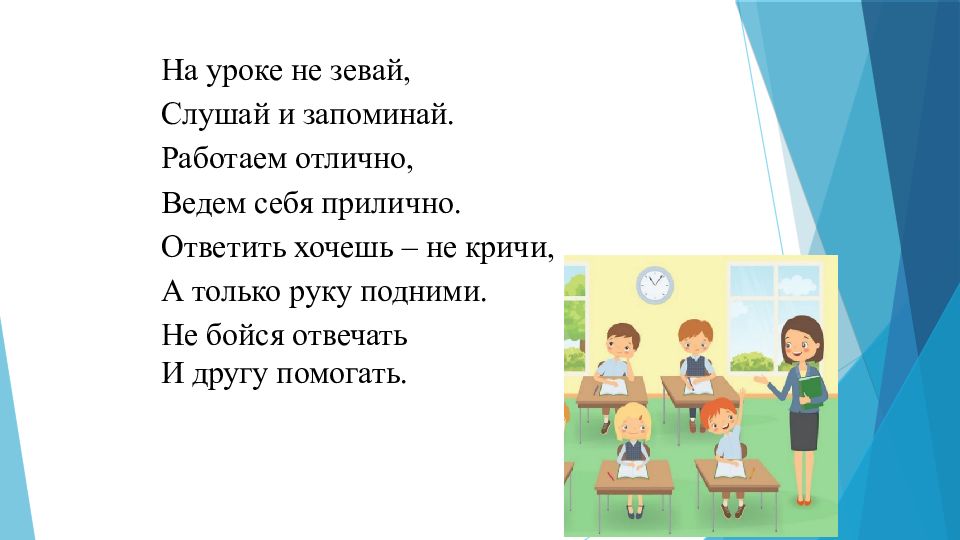 На уроке не зевай,
Слушай и запоминай.
Работаем отлично,
Ведем себя прилично.
Ответить хочешь – не кричи,
А только руку подними.
Не бойся отвечать
И другу помогать.